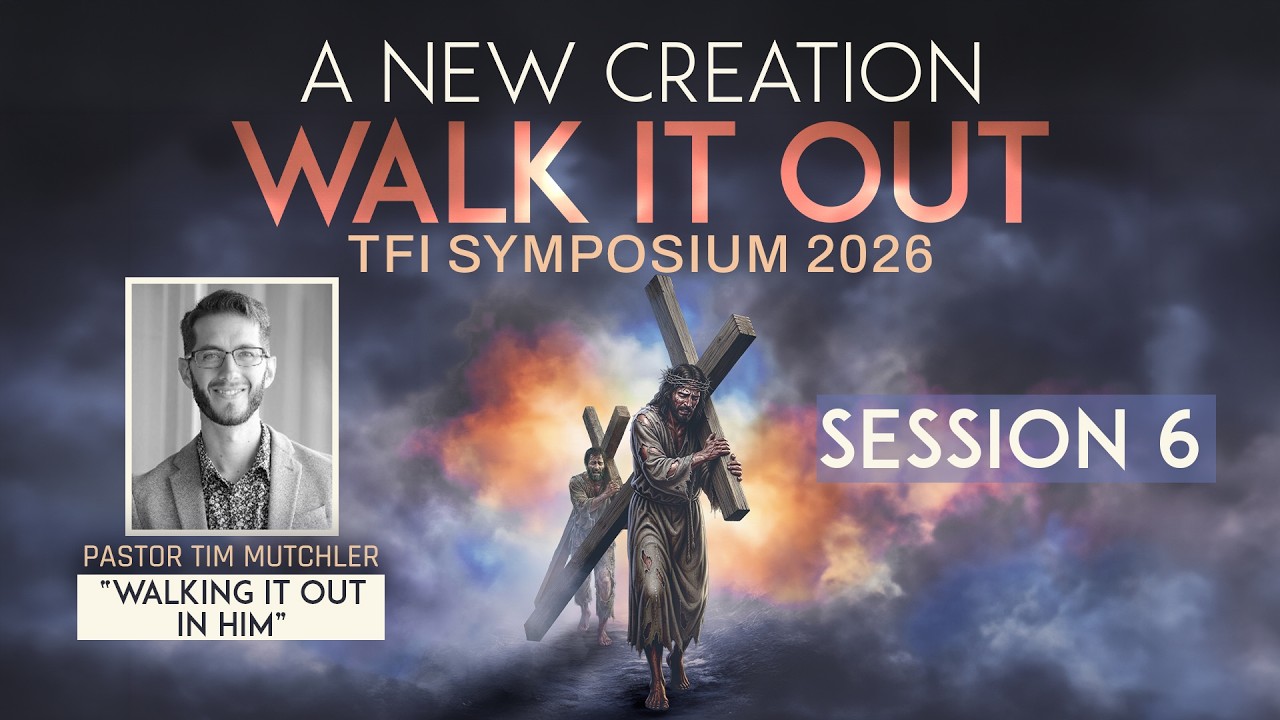 A NEW CREATION
WALK IT OUT
TFI SYMPOSIUM 2026

SESSION 6

PASTOR TIM MUTCHLER
"WALKING IT OUT IN HIM"